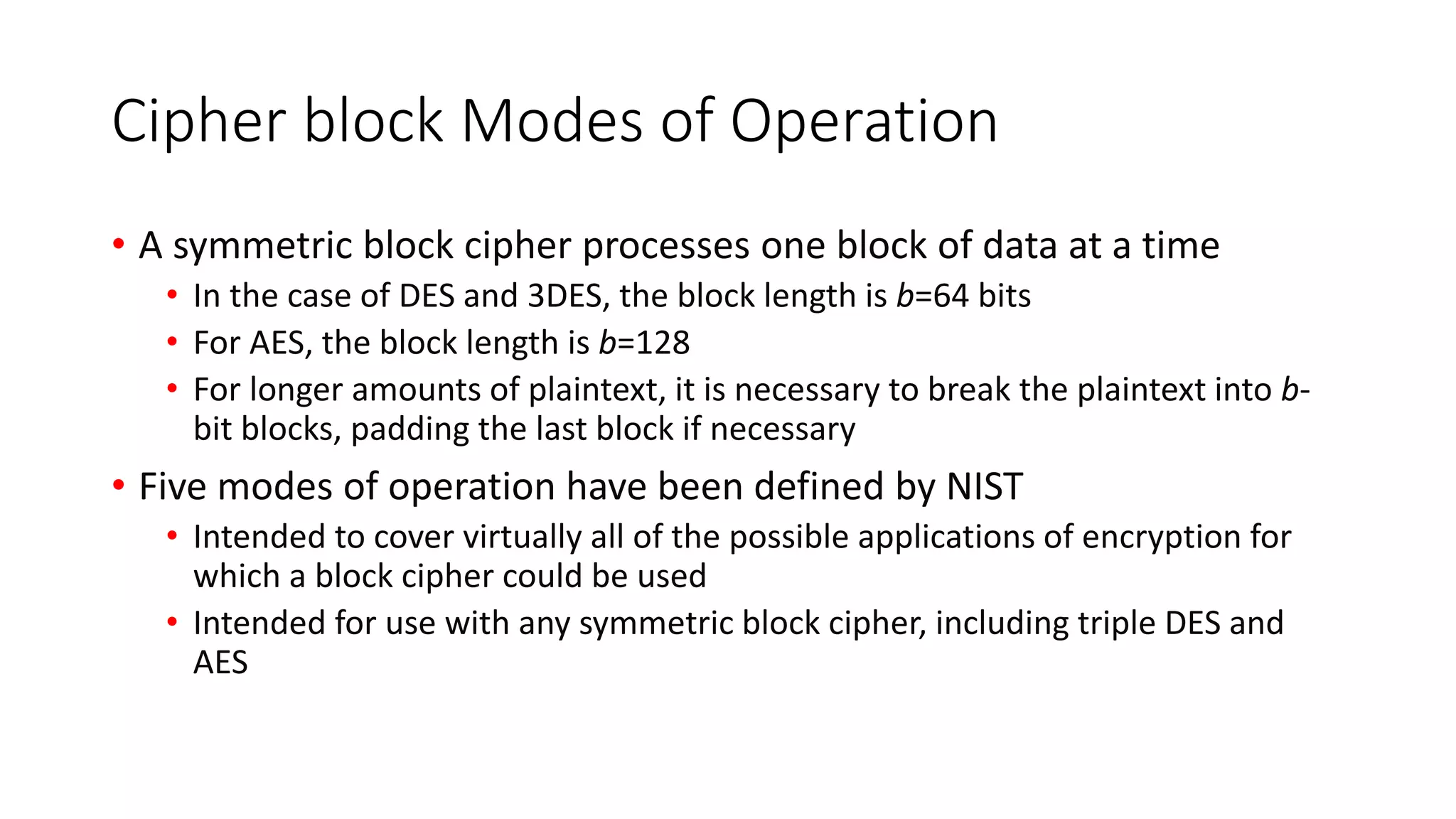 Cipher block Modes of Operation

• A symmetric block cipher processes one block of data at a time
  • In the case of DES and 3DES, the block length is $b$=64 bits
  • For AES, the block length is $b$=128
  • For longer amounts of plaintext, it is necessary to break the plaintext into $b$-bit blocks, padding the last block if necessary

• Five modes of operation have been defined by NIST
  • Intended to cover virtually all of the possible applications of encryption for which a block cipher could be used
  • Intended for use with any symmetric block cipher, including triple DES and AES